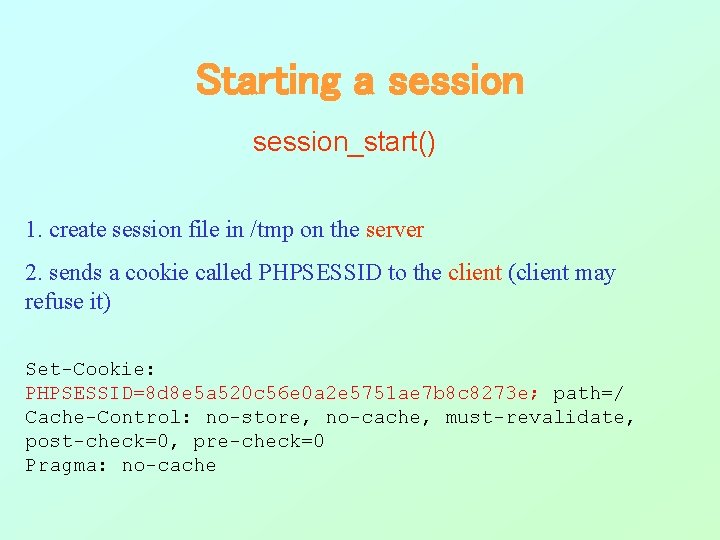 Starting a session

session_start()

1. create session file in /tmp on the server

2. sends a cookie called PHPSESSID to the client (client may refuse it)

Set-Cookie:
PHPSESSID=8d8e5a520c56e0a2e5751ae7b8c8273e; path=/
Cache-Control: no-store, no-cache, must-revalidate, post-check=0, pre-check=0
Pragma: no-cache